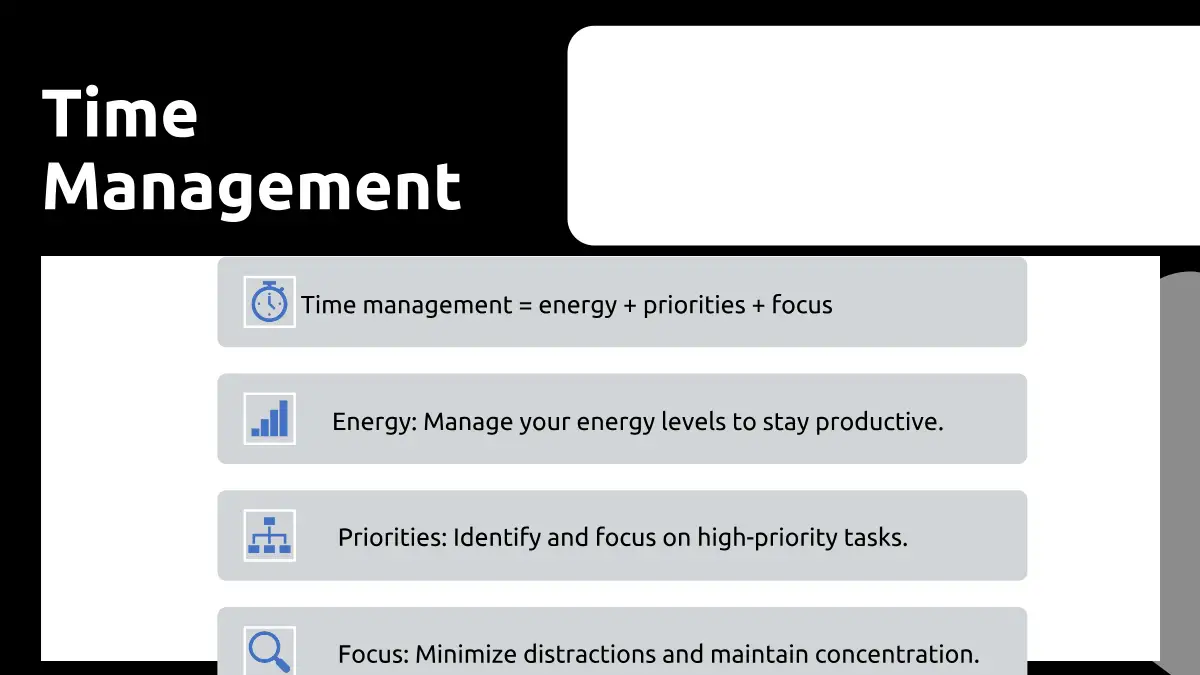 Time Management

Time management = energy + priorities + focus

Energy: Manage your energy levels to stay productive.

Priorities: Identify and focus on high-priority tasks.

Focus: Minimize distractions and maintain concentration.